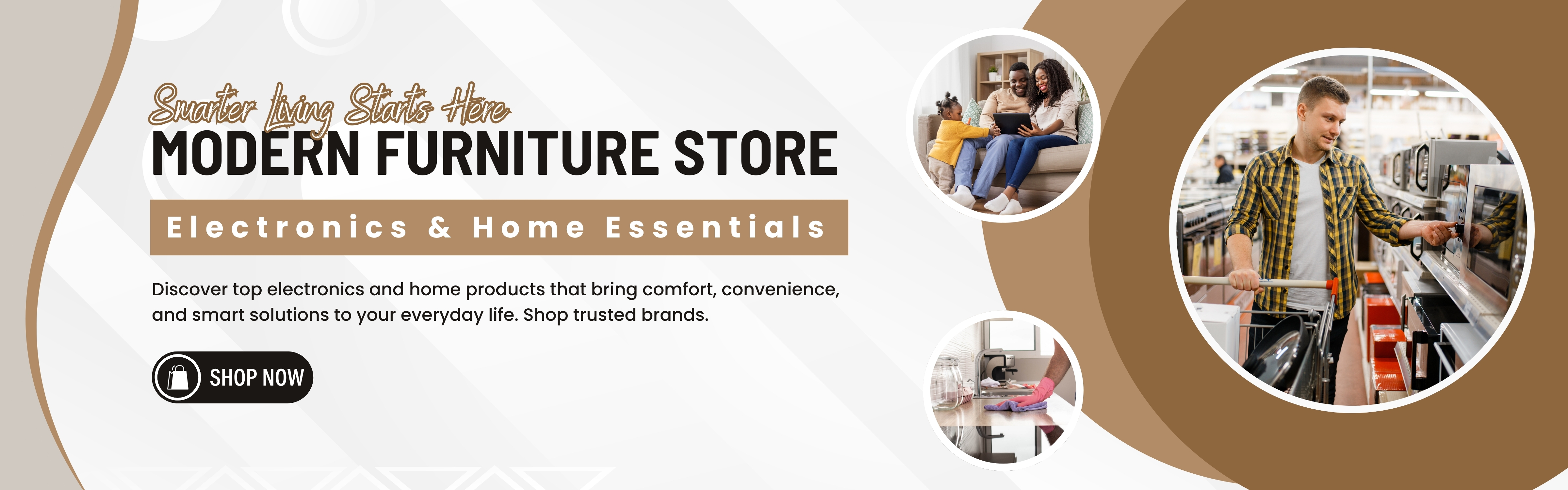 Smarter Living Starts Here
MODERN FURNITURE STORE
Electronics & Home Essentials

Discover top electronics and home products that bring comfort, convenience, and smart solutions to your everyday life. Shop trusted brands.

SHOP NOW